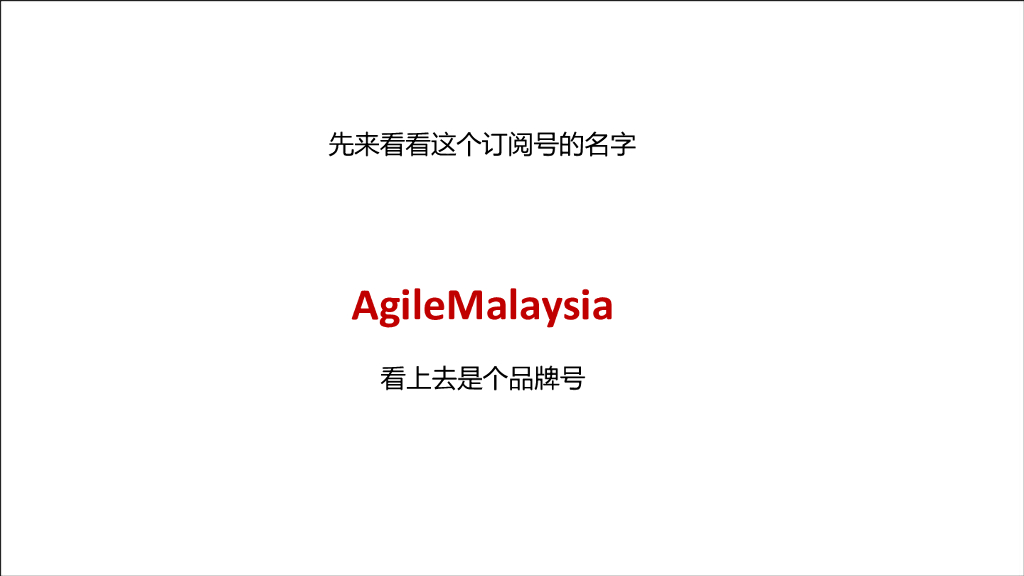 先来看看这个订阅号的名字

AgileMalaysia

看上去是个品牌号